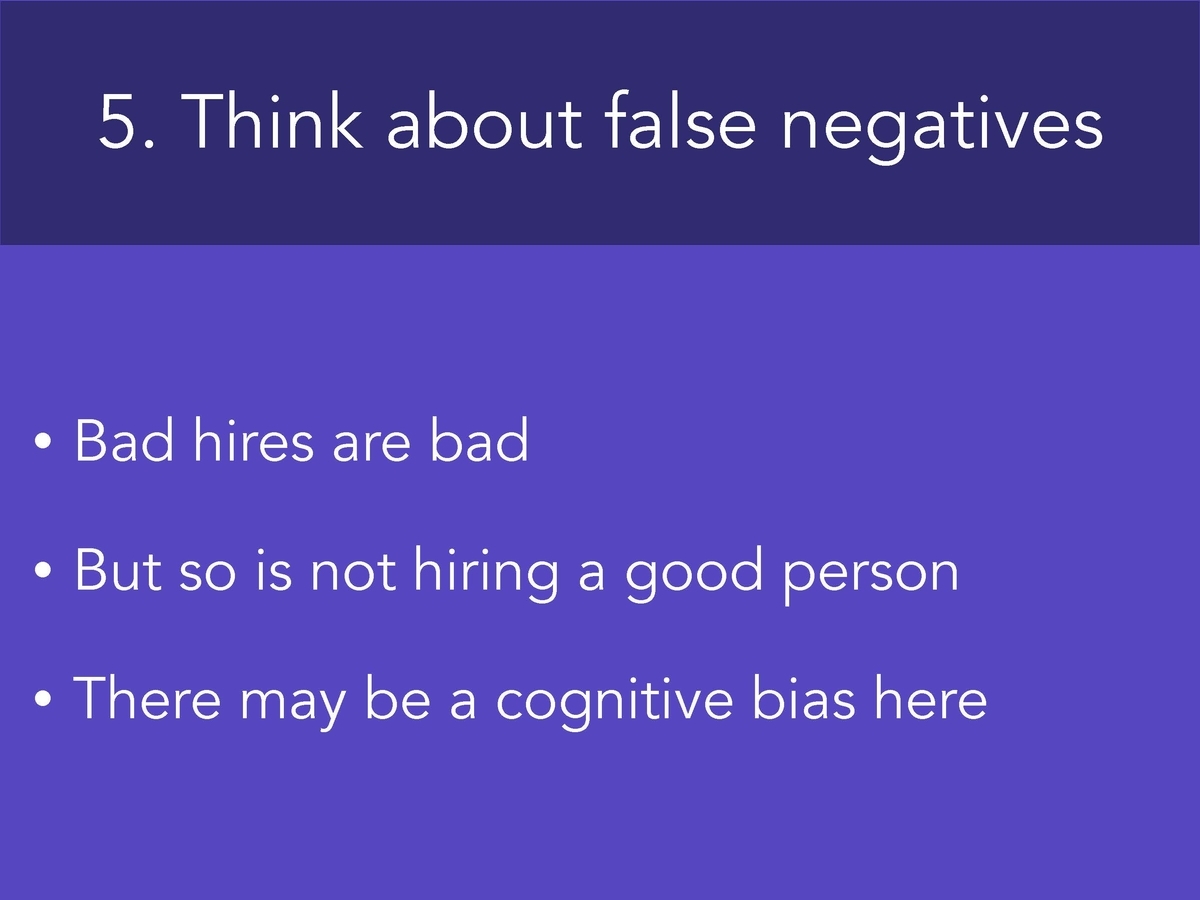 5. Think about false negatives

• Bad hires are bad

• But so is not hiring a good person

• There may be a cognitive bias here